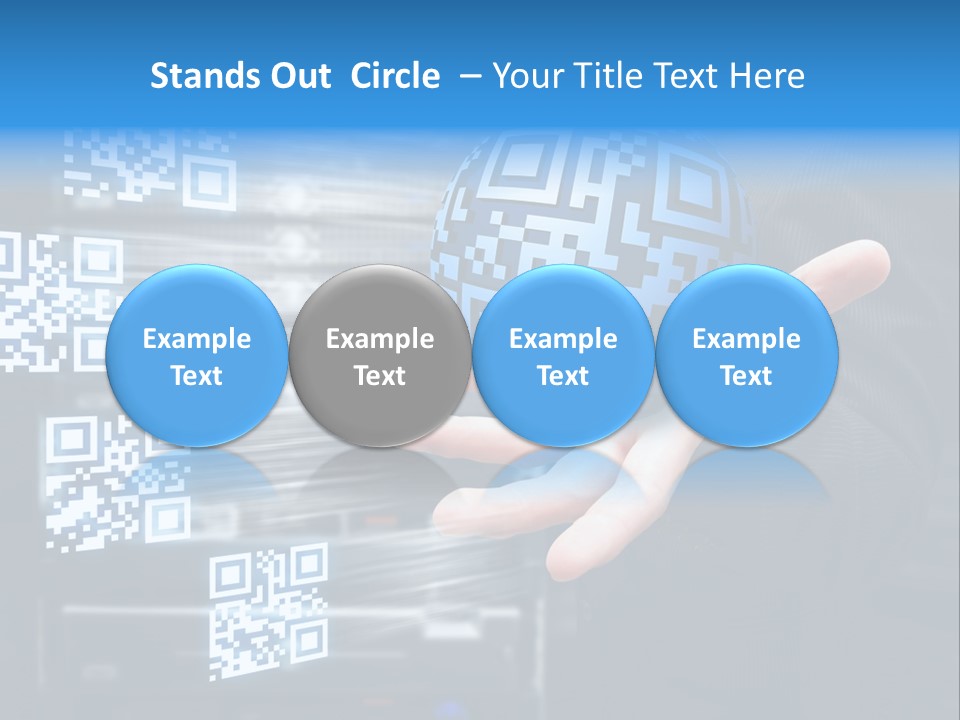 Stands Out Circle – Your Title Text Here

Example Text

Example Text

Example Text

Example Text